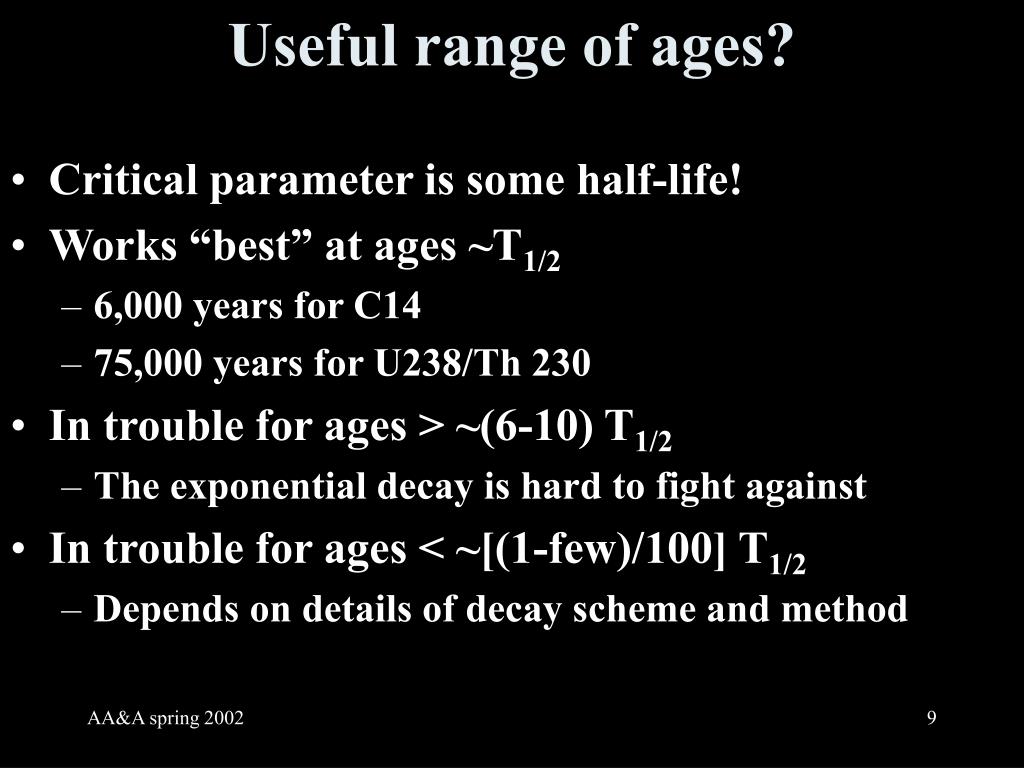 Useful range of ages?

• Critical parameter is some half-life!
• Works “best” at ages ~$T_{1/2}$
– 6,000 years for C14
– 75,000 years for U238/Th 230
• In trouble for ages > ~(6-10) $T_{1/2}$
– The exponential decay is hard to fight against
• In trouble for ages < ~[(1-few)/100] $T_{1/2}$
– Depends on details of decay scheme and method

AA&A spring 2002

9